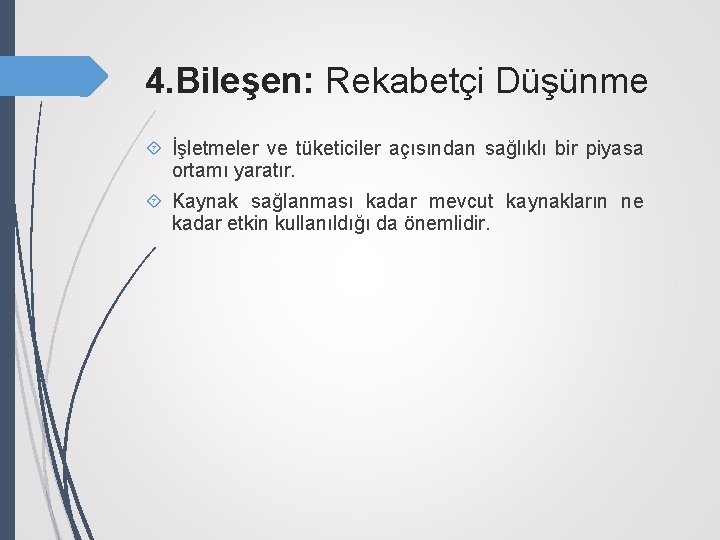 4.Bileşen: Rekabetçi Düşünme

İşletmeler ve tüketiciler açısından sağlıklı bir piyasa ortamı yaratır.

Kaynak sağlanması kadar mevcut kaynakların ne kadar etkin kullanıldığı da önemlidir.